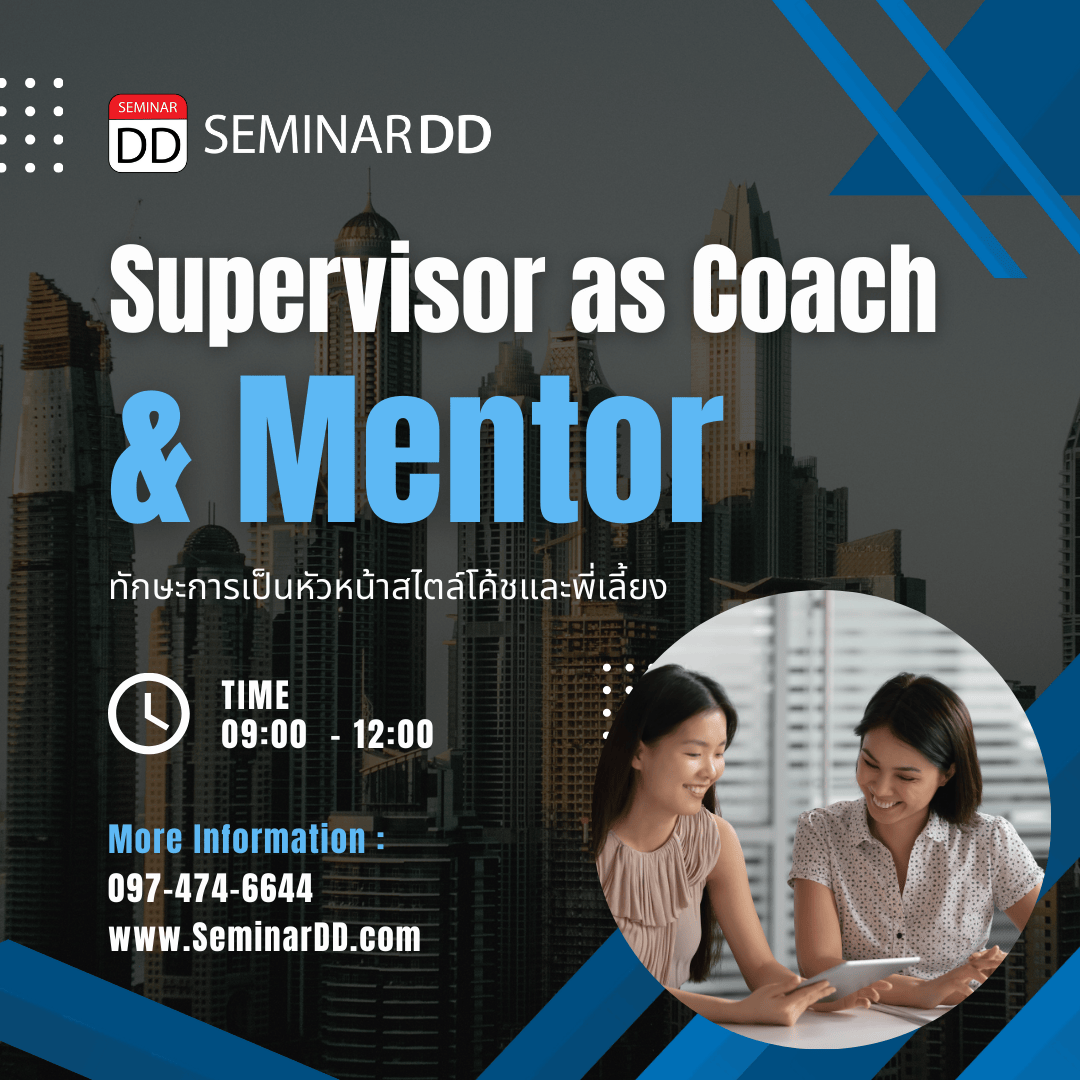 SEMINAR DD SEMINARDD

Supervisor as Coach & Mentor

ทักษะการเป็นหัวหน้าสไตล์โค้ชและพี่เลี้ยง

TIME
09:00 - 12:00

More Information :
097-474-6644
www.SeminarDD.com